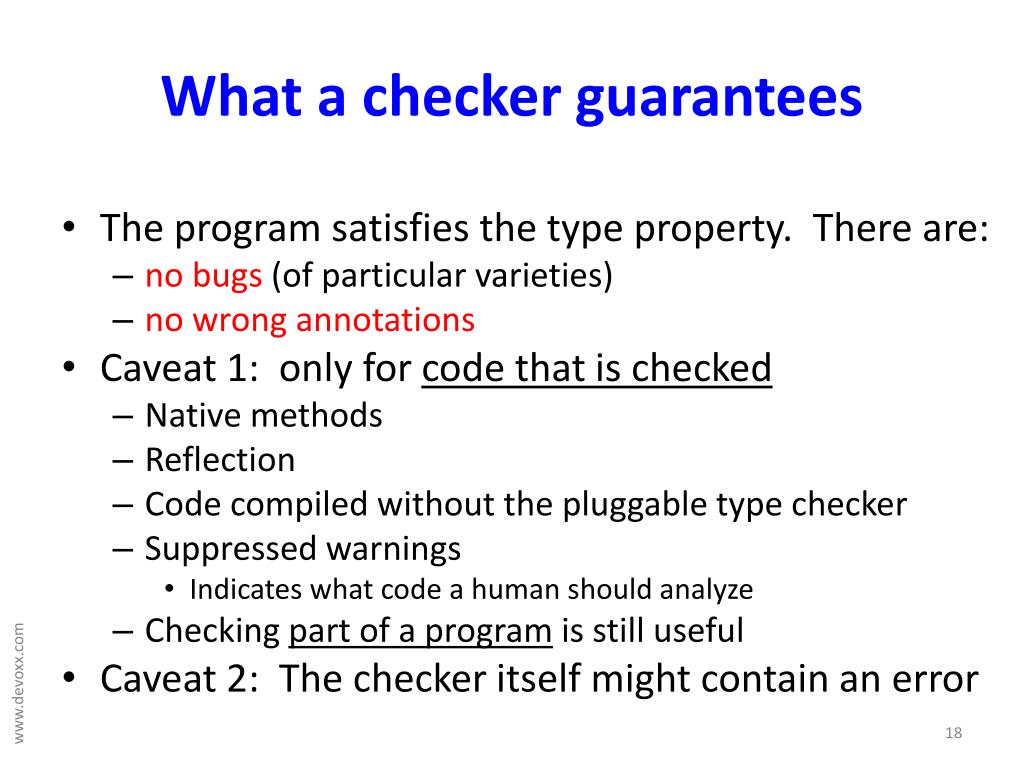 What a checker guarantees

• The program satisfies the type property. There are:
– no bugs (of particular varieties)
– no wrong annotations
• Caveat 1: only for code that is checked
– Native methods
– Reflection
– Code compiled without the pluggable type checker
– Suppressed warnings
• Indicates what code a human should analyze
– Checking part of a program is still useful
• Caveat 2: The checker itself might contain an error

www.devoxx.com

18